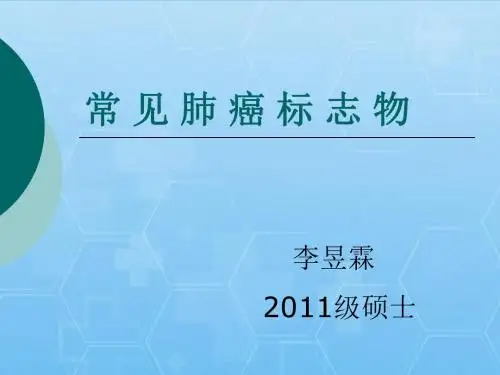 常见肺癌标志物

李昱霖

2011级硕士